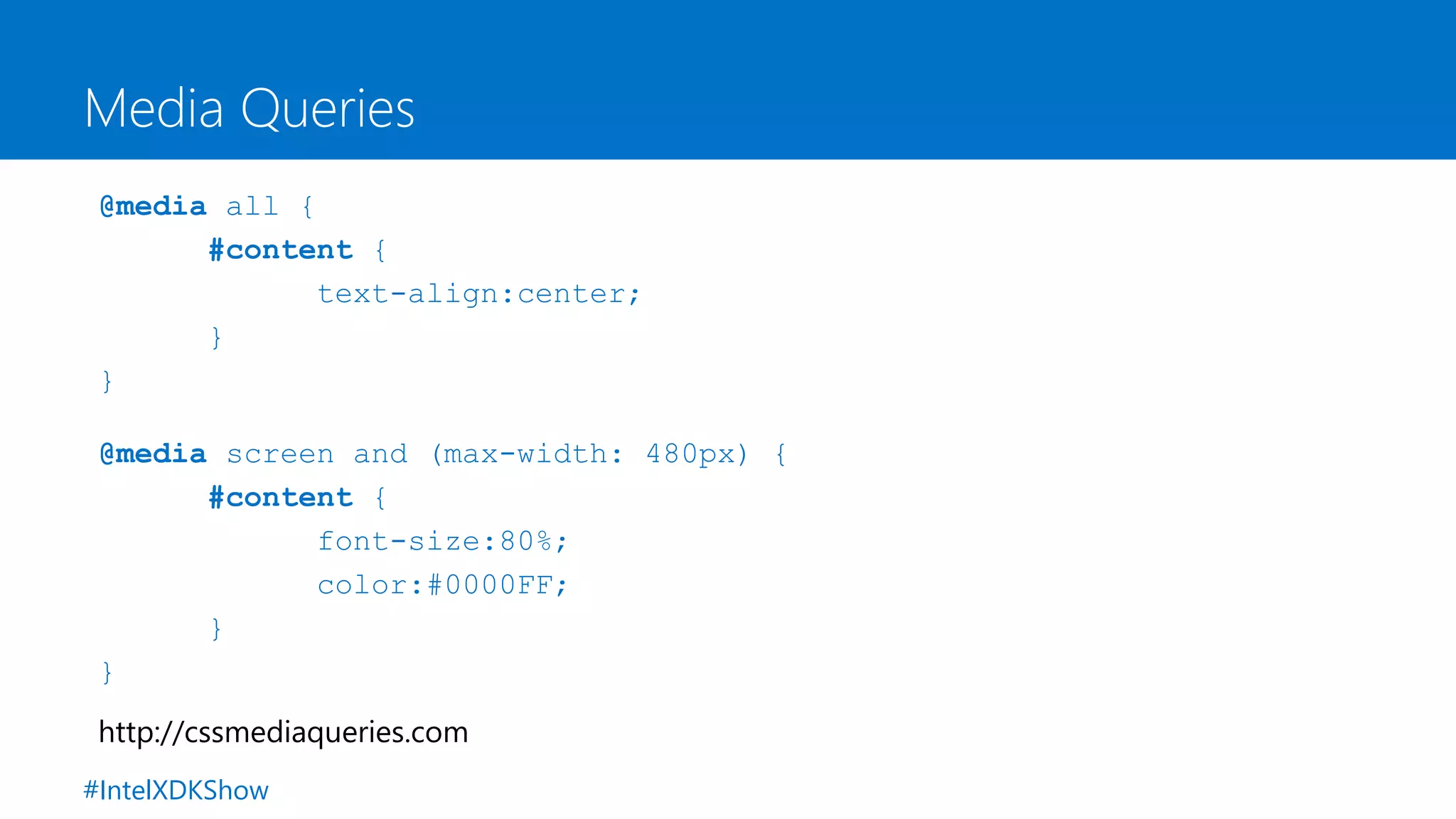 Media Queries

@media all {
	#content {
		text-align:center;
	}
}

@media screen and (max-width: 480px) {
	#content {
		font-size:80%;
		color:#0000FF;
	}
}

http://cssmediaqueries.com

#IntelXDKShow